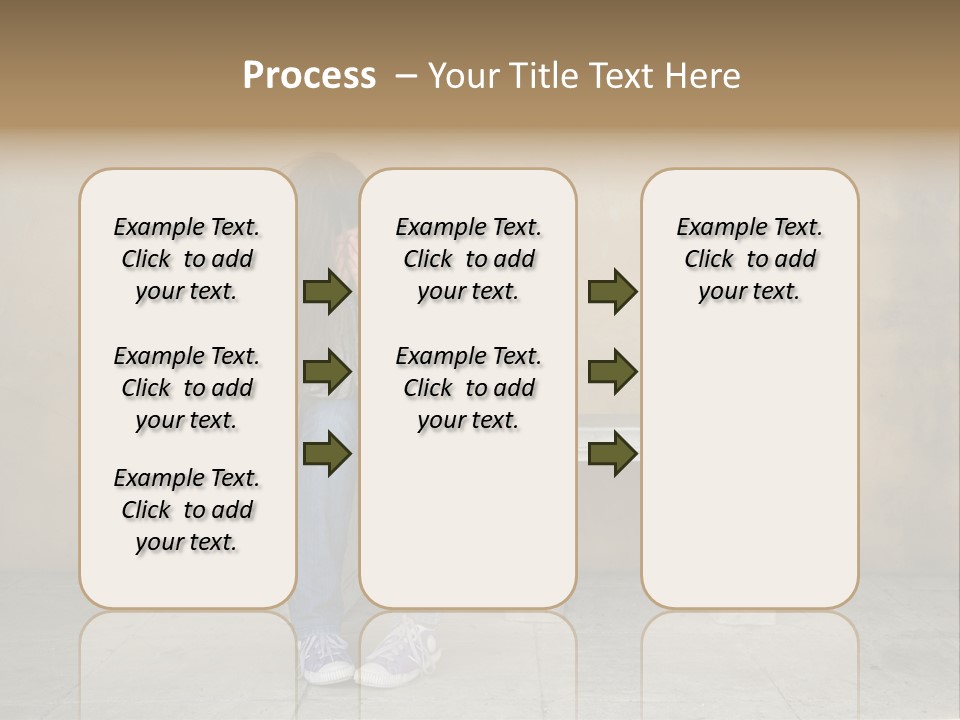 Process – Your Title Text Here

Example Text. Click to add your text.

Example Text. Click to add your text.

Example Text. Click to add your text.

Example Text. Click to add your text.

Example Text. Click to add your text.

Example Text. Click to add your text.